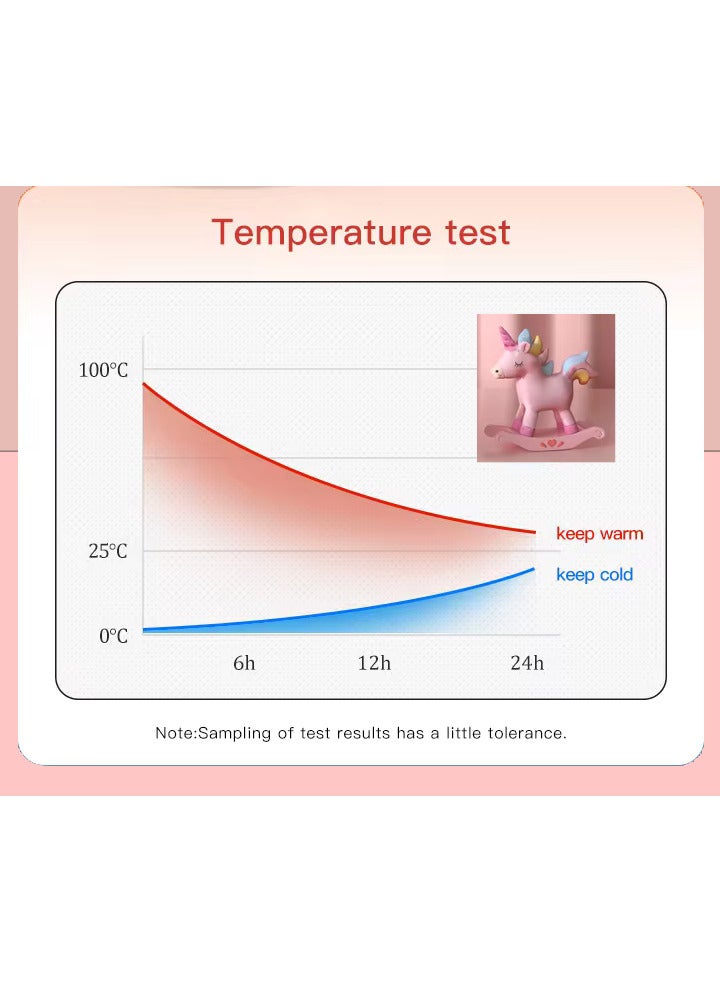 Temperature test

100°C
25°C
0°C
6h
12h
24h
keep warm
keep cold

Note:Sampling of test results has a little tolerance.